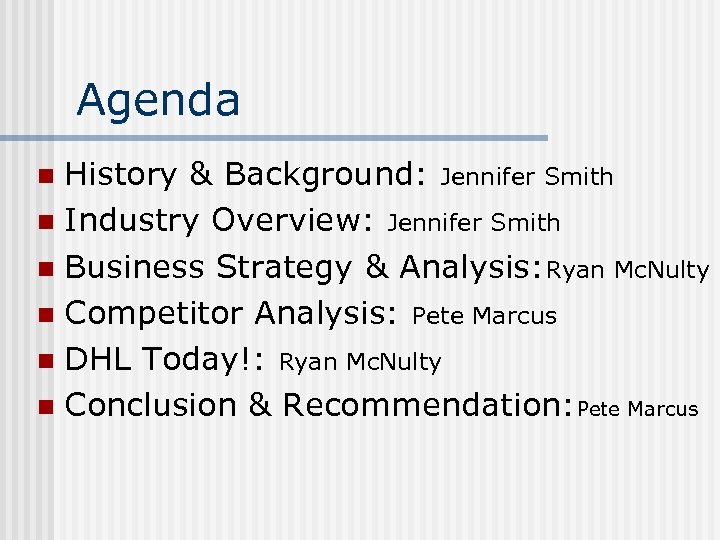 Agenda

- History & Background: Jennifer Smith
- Industry Overview: Jennifer Smith
- Business Strategy & Analysis: Ryan McNulty
- Competitor Analysis: Pete Marcus
- DHL Today!: Ryan McNulty
- Conclusion & Recommendation: Pete Marcus